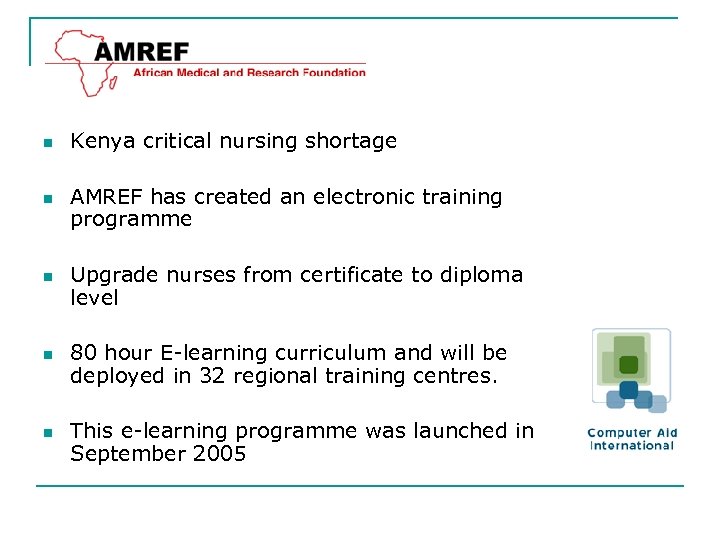 AMREF
African Medical and Research Foundation

- Kenya critical nursing shortage

- AMREF has created an electronic training programme

- Upgrade nurses from certificate to diploma level

- 80 hour E-learning curriculum and will be deployed in 32 regional training centres.

- This e-learning programme was launched in September 2005

Computer Aid International